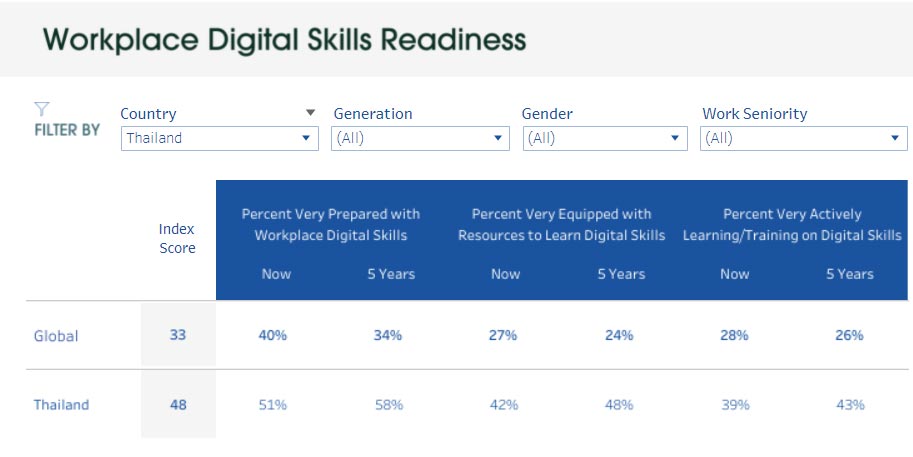 Workplace Digital Skills Readiness

FILTER BY

Country
Thailand

Generation
(All)

Gender
(All)

Work Seniority
(All)

| | Index Score | Percent Very Prepared with Workplace Digital Skills Now | Percent Very Prepared with Workplace Digital Skills 5 Years | Percent Very Equipped with Resources to Learn Digital Skills Now | Percent Very Equipped with Resources to Learn Digital Skills 5 Years | Percent Very Actively Learning/Training on Digital Skills Now | Percent Very Actively Learning/Training on Digital Skills 5 Years |
|---|---|---|---|---|---|---|---|
| Global | 33 | 40% | 34% | 27% | 24% | 28% | 26% |
| Thailand | 48 | 51% | 58% | 42% | 48% | 39% | 43% |